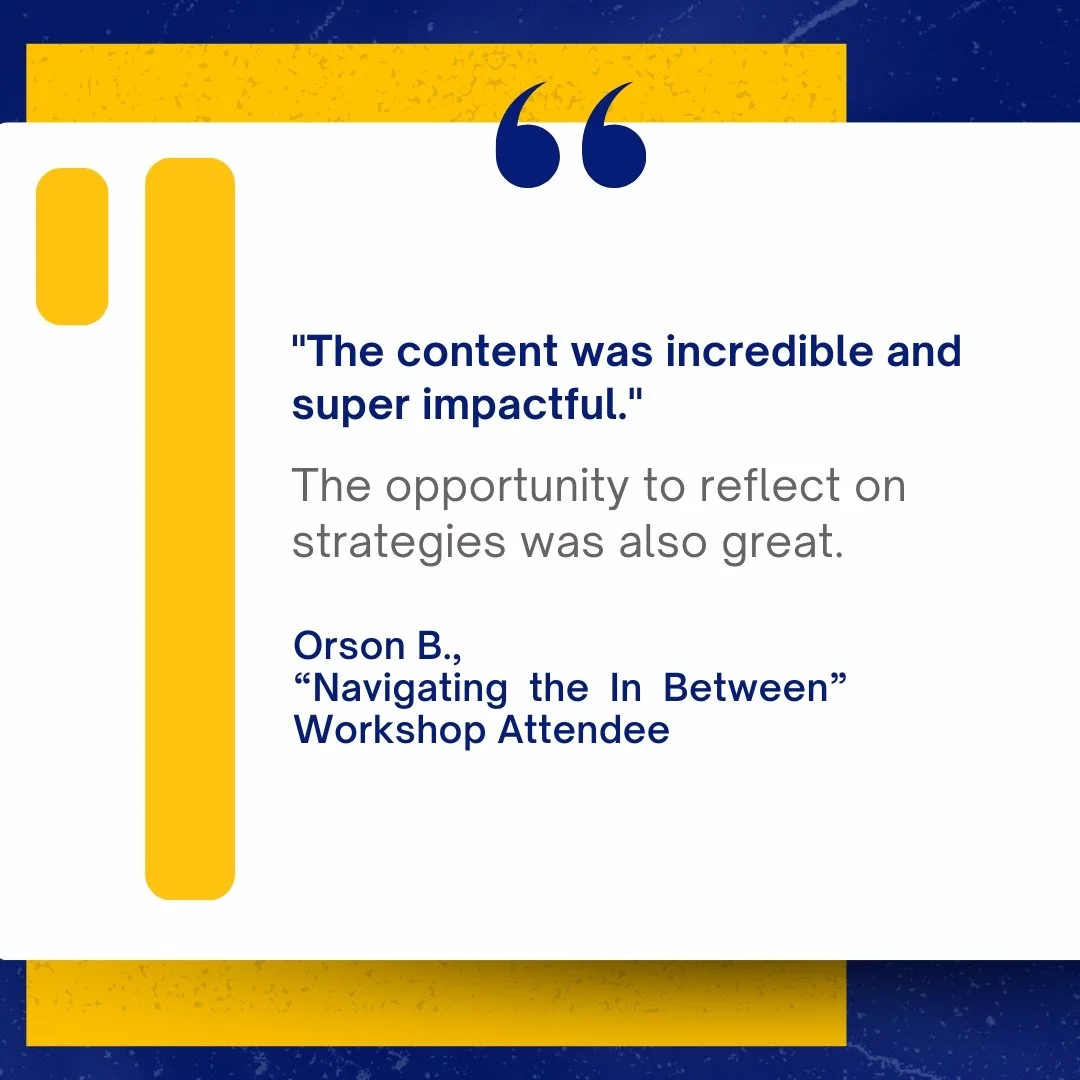 "The content was incredible and super impactful."

The opportunity to reflect on strategies was also great.

Orson B.,
“Navigating the In Between”
Workshop Attendee